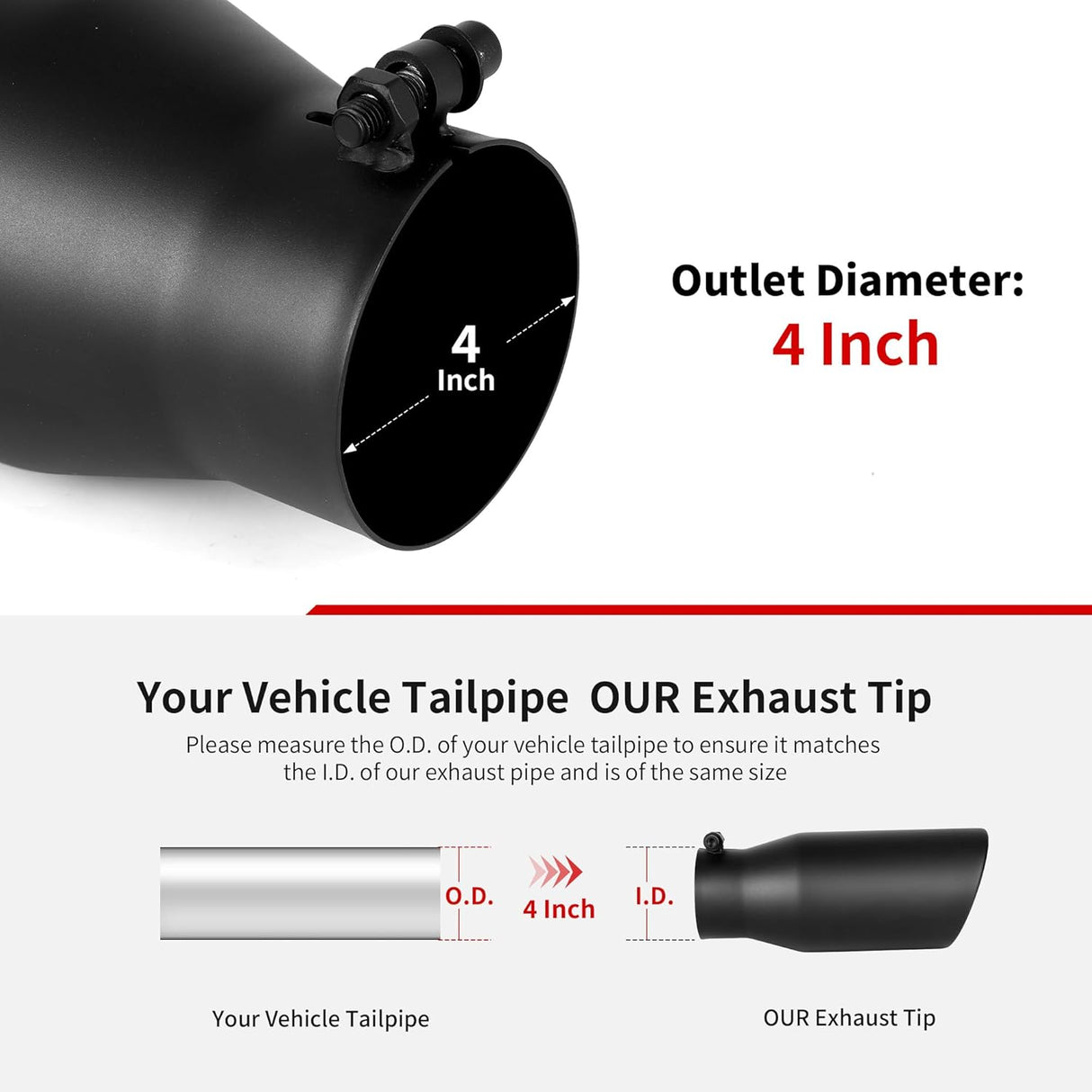 4
Inch

Outlet Diameter:
4 Inch

Your Vehicle Tailpipe OUR Exhaust Tip

Please measure the O.D. of your vehicle tailpipe to ensure it matches the I.D. of our exhaust pipe and is of the same size

O.D.

4 Inch

I.D.

Your Vehicle Tailpipe

OUR Exhaust Tip